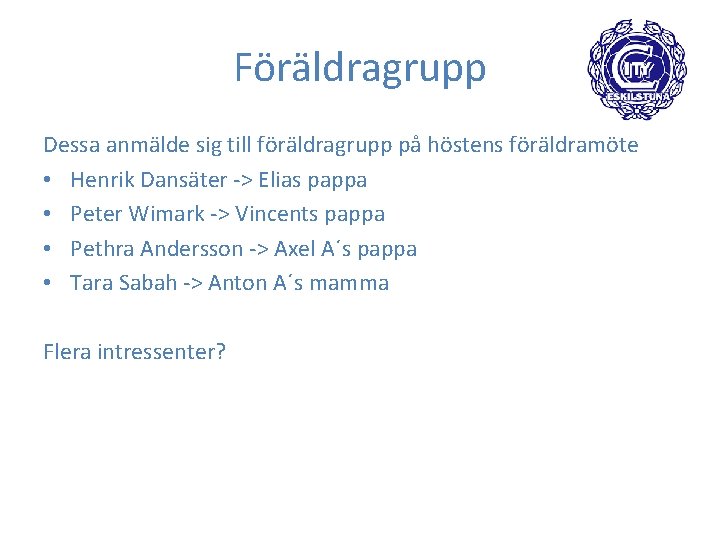 Föräldragrupp

CITY
ESKILSTUNA

Dessa anmälde sig till föräldragrupp på höstens föräldramöte
• Henrik Dansäter -> Elias pappa
• Peter Wimark -> Vincents pappa
• Pethra Andersson -> Axel A´s pappa
• Tara Sabah -> Anton A´s mamma

Flera intressenter?